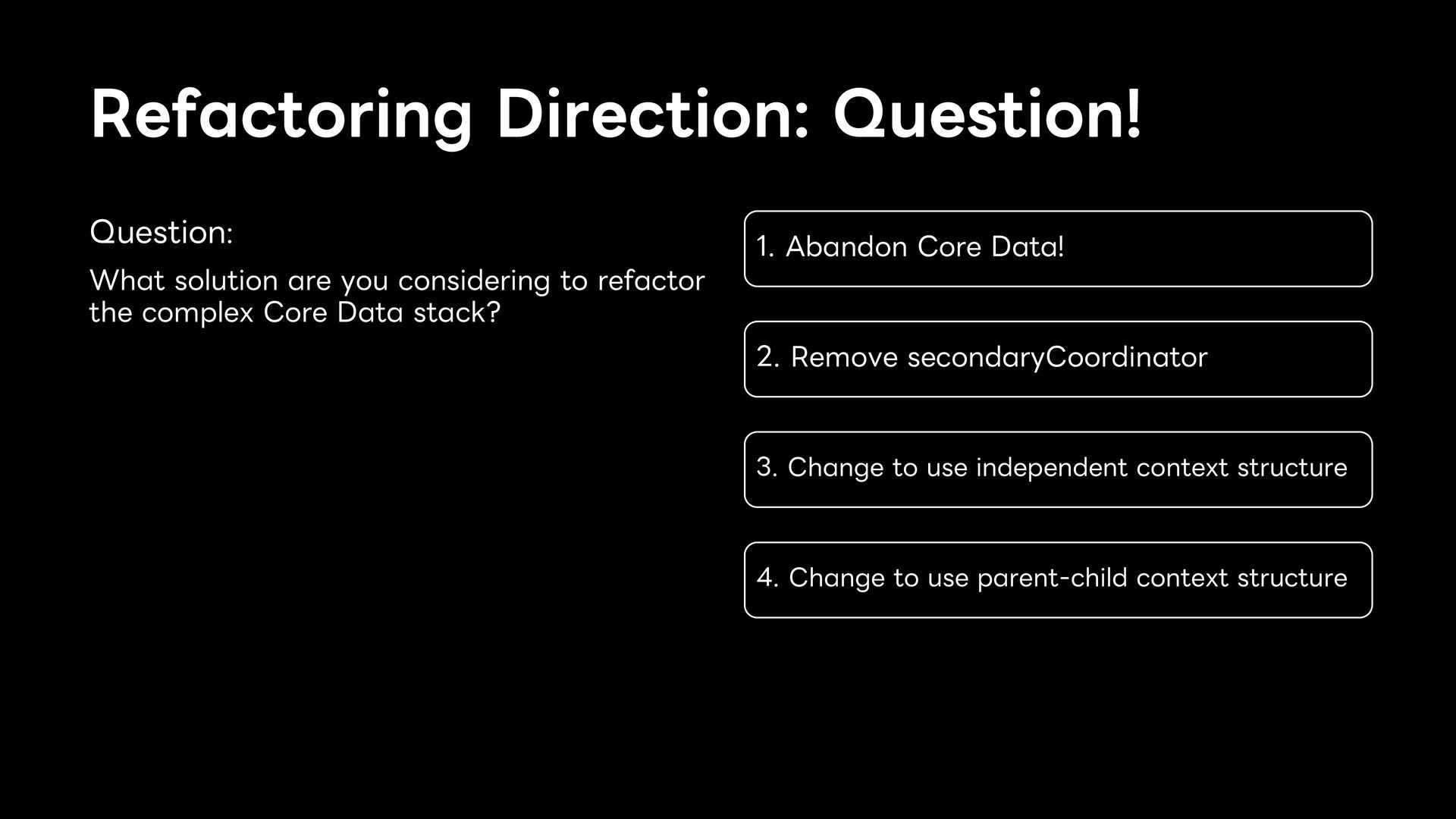 Refactoring Direction: Question!

Question:

What solution are you considering to refactor the complex Core Data stack?

1. Abandon Core Data!

2. Remove secondaryCoordinator

3. Change to use independent context structure

4. Change to use parent-child context structure